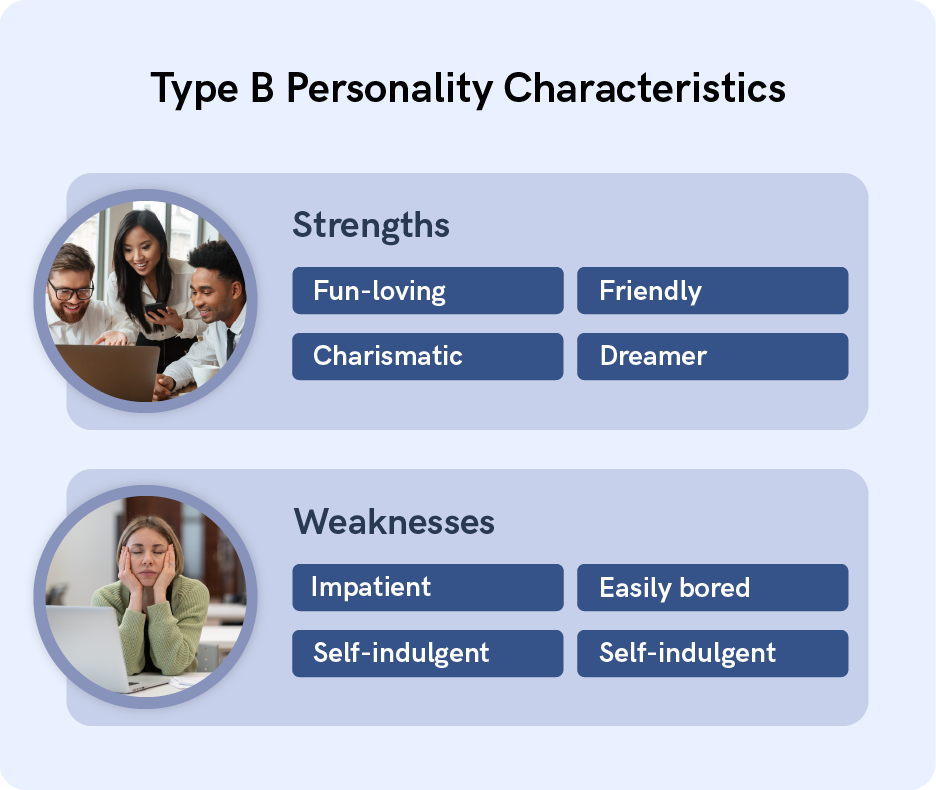 Type B Personality Characteristics

Strengths

Fun-loving

Friendly

Charismatic

Dreamer

Weaknesses

Impatient

Easily bored

Self-indulgent

Self-indulgent